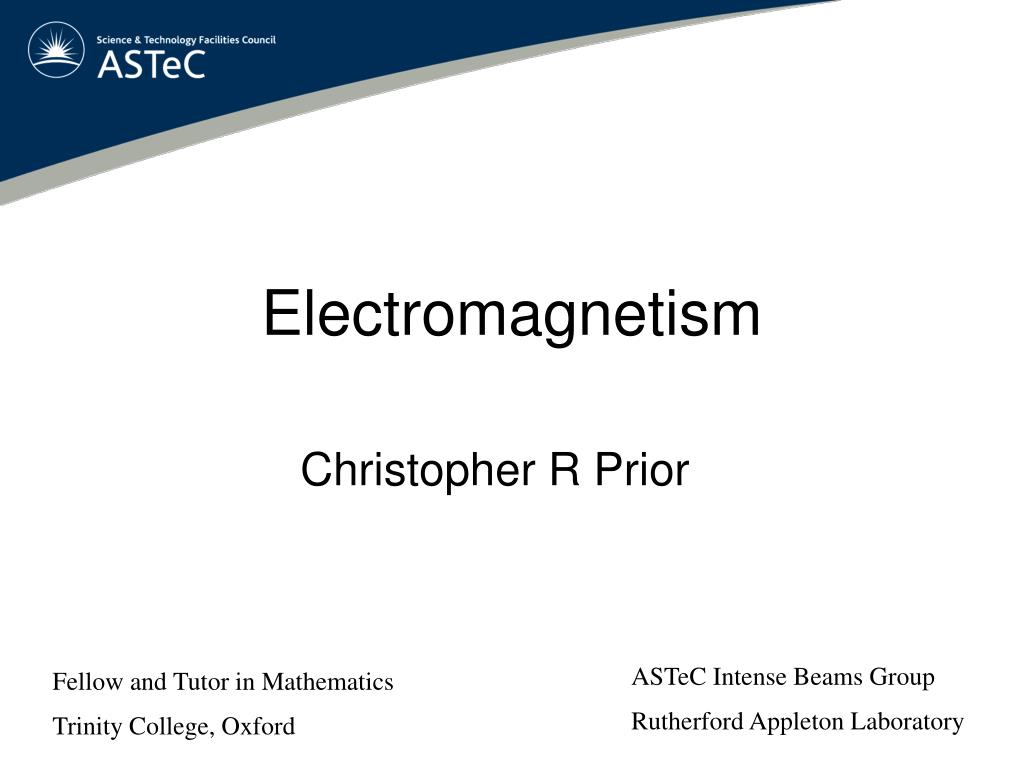 Science & Technology Facilities Council
ASTeC

Electromagnetism

Christopher R Prior

Fellow and Tutor in Mathematics
Trinity College, Oxford

ASTeC Intense Beams Group
Rutherford Appleton Laboratory